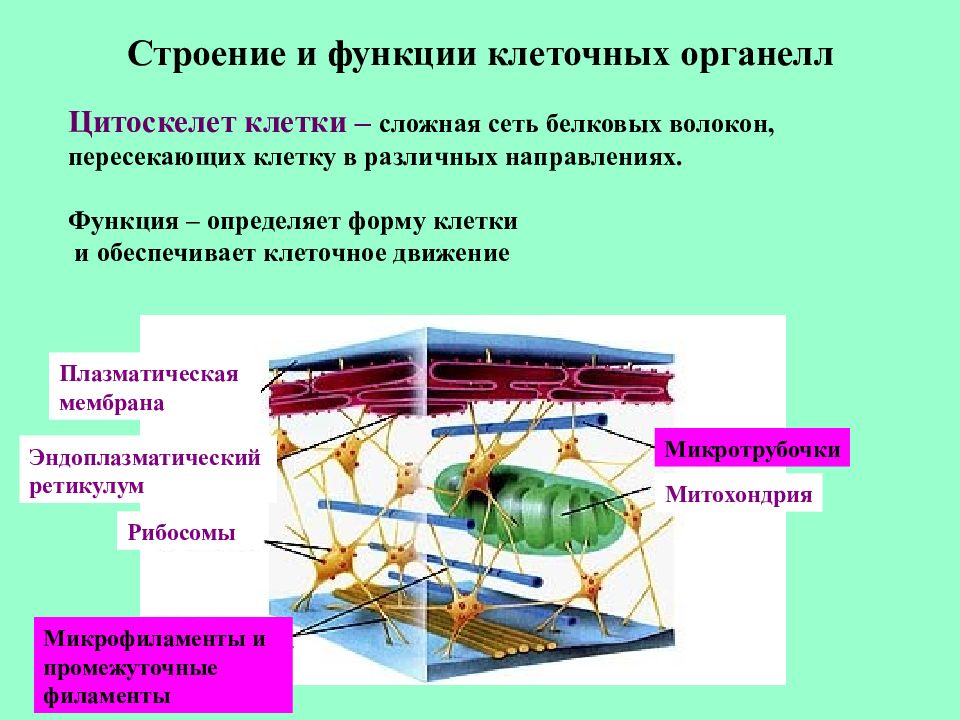 Строение и функции клеточных органелл

Цитоскелет клетки – сложная сеть белковых волокон, пересекающих клетку в различных направлениях.

Функция – определяет форму клетки и обеспечивает клеточное движение

Плазматическая мембрана

Эндоплазматический ретикулум

Рибосомы

Микрофиламенты и промежуточные филаменты

Микротрубочки

Митохондрия